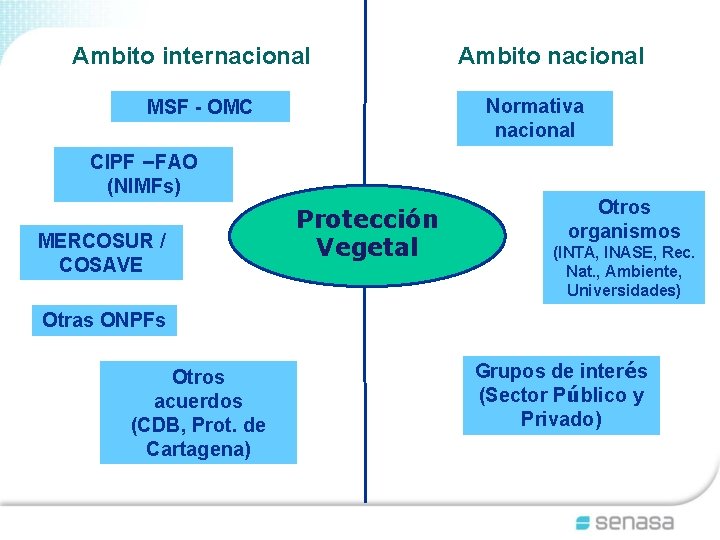 Ambito internacional

MSF - OMC

CIPF –FAO (NIMFs)

MERCOSUR / COSAVE

Otras ONPFs

Otros acuerdos (CDB, Prot. de Cartagena)

Protección Vegetal

Ambito nacional

Normativa nacional

Otros organismos (INTA, INASE, Rec. Nat., Ambiente, Universidades)

Grupos de interés (Sector Público y Privado)

senasa